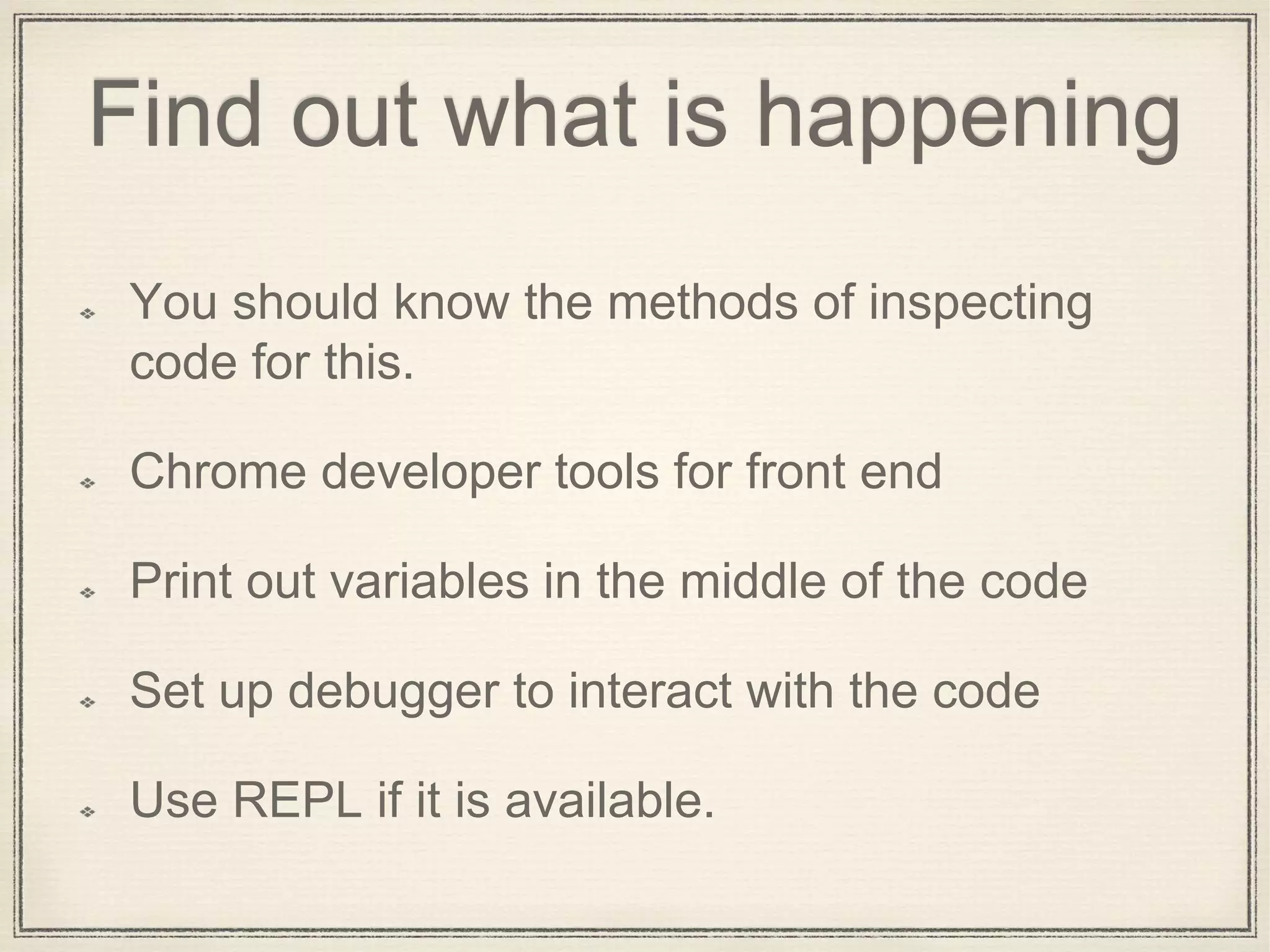 Find out what is happening

❖ You should know the methods of inspecting code for this.

❖ Chrome developer tools for front end

❖ Print out variables in the middle of the code

❖ Set up debugger to interact with the code

❖ Use REPL if it is available.